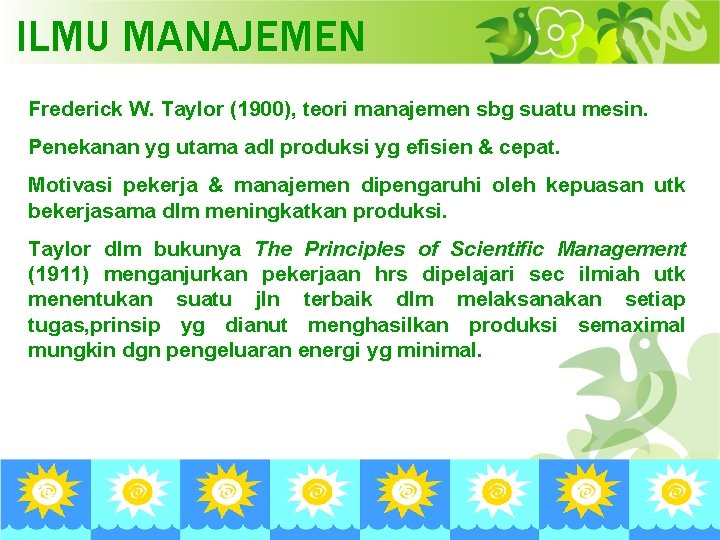 ILMU MANAJEMEN

Frederick W. Taylor (1900), teori manajemen sbg suatu mesin.

Penekanan yg utama adl produksi yg efisien & cepat.

Motivasi pekerja & manajemen dipengaruhi oleh kepuasan utk bekerjasama dlm meningkatkan produksi.

Taylor dlm bukunya The Principles of Scientific Management (1911) menganjurkan pekerjaan hrs dipelajari sec ilmiah utk menentukan suatu jln terbaik dlm melaksanakan setiap tugas,prinsip yg dianut menghasilkan produksi semaximal mungkin dgn pengeluaran energi yg minimal.